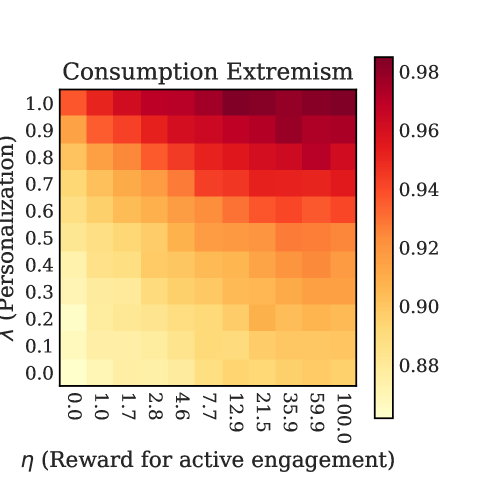 Consumption Extremism

$\lambda$ (Personalization)

1.0
0.9
0.8
0.7
0.6
0.5
0.4
0.3
0.2
0.1
0.0

0.0 1.0 1.7 2.8 4.6 7.7 12.9 21.5 35.9 59.9 100.0

$\eta$ (Reward for active engagement)

0.98
0.96
0.94
0.92
0.90
0.88